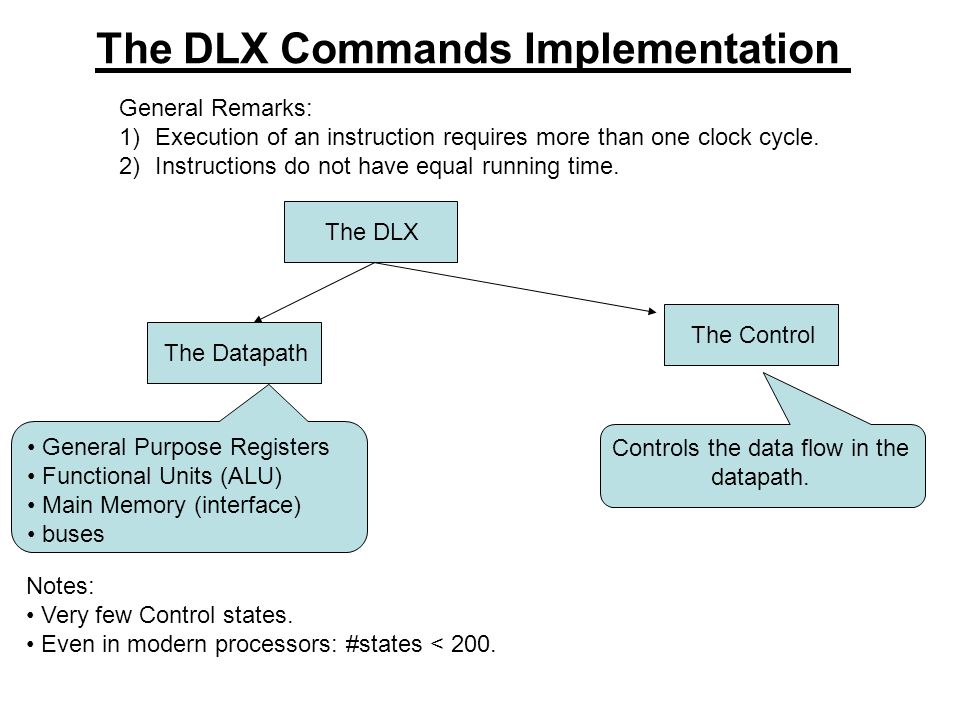 The DLX Commands Implementation

General Remarks:
1) Execution of an instruction requires more than one clock cycle.
2) Instructions do not have equal running time.

The DLX

The Datapath

The Control

• General Purpose Registers
• Functional Units (ALU)
• Main Memory (interface)
• buses

Controls the data flow in the datapath.

Notes:
• Very few Control states.
• Even in modern processors: #states < 200.